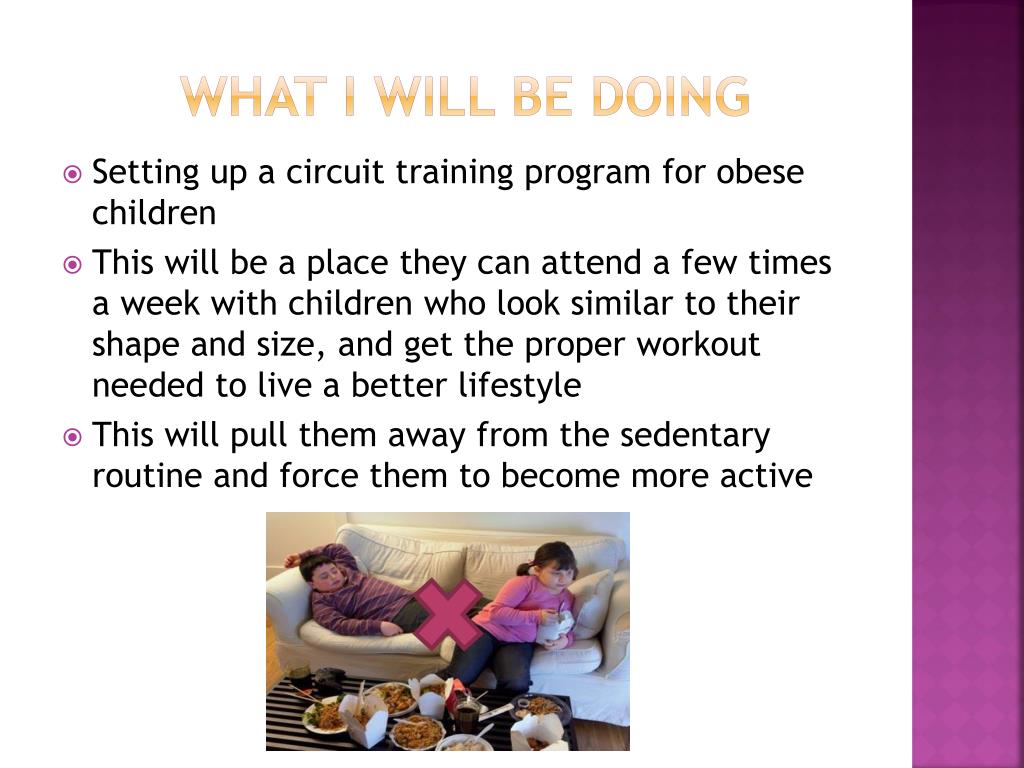 WHAT I WILL BE DOING

Setting up a circuit training program for obese children

This will be a place they can attend a few times a week with children who look similar to their shape and size, and get the proper workout needed to live a better lifestyle

This will pull them away from the sedentary routine and force them to become more active